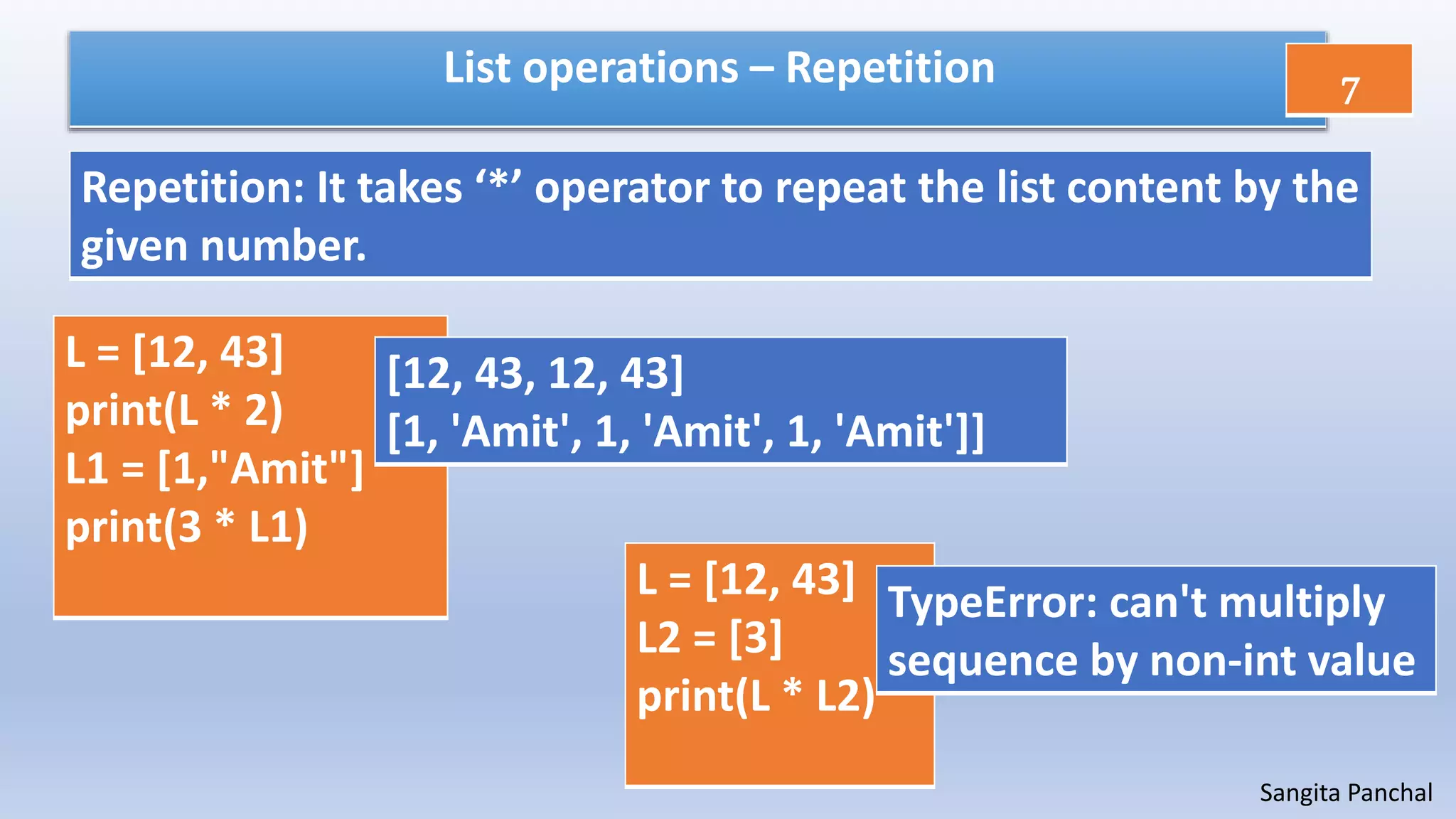 List operations – Repetition

7

Repetition: It takes ‘*’ operator to repeat the list content by the given number.

L = [12, 43]
print(L * 2)
L1 = [1,"Amit"]
print(3 * L1)

[12, 43, 12, 43]
[1, 'Amit', 1, 'Amit', 1, 'Amit']]

L = [12, 43]
L2 = [3]
print(L * L2)

TypeError: can't multiply sequence by non-int value

Sangita Panchal